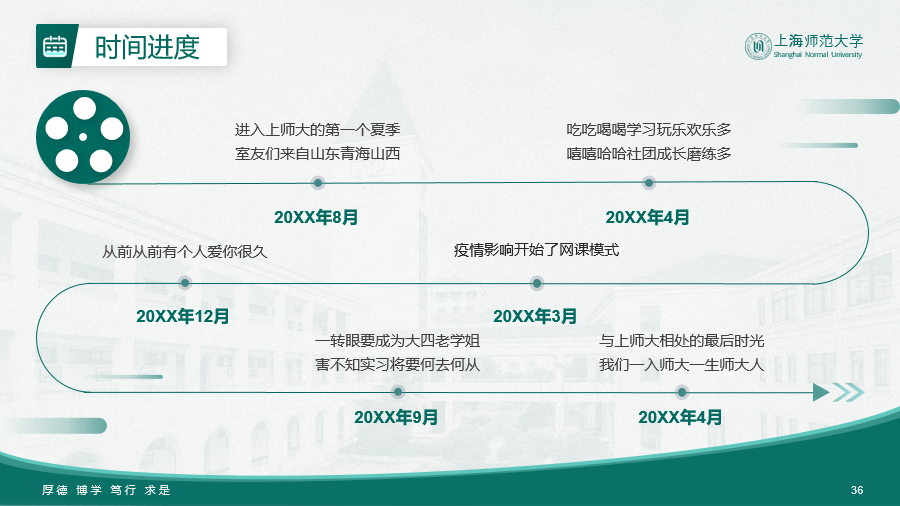 时间进度

上海师范大学
Shanghai Normal University

进入上师大的第一个夏季
室友们来自山东青海山西

20XX年8月

吃吃喝喝学习玩乐欢乐多
嘻嘻哈哈社团成长磨练多

20XX年4月

从前从前有个人爱你很久

20XX年12月

疫情影响开始了网课模式

20XX年3月

一转眼要成为大四老学姐
害不知实习将要何去何从

20XX年9月

与上师大相处的最后时光
我们一入师大一生师大人

20XX年4月

厚德 博学 笃行 求是

36